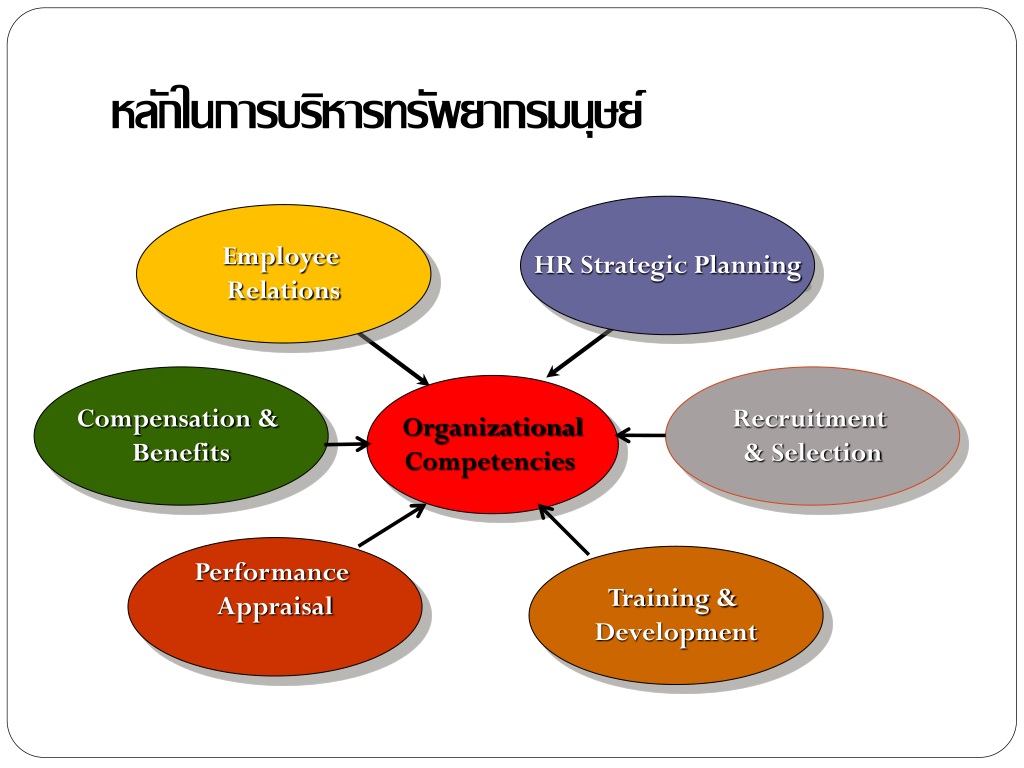 หลักในการบริหารทรัพยากรมนุษย์

Employee Relations

HR Strategic Planning

Compensation & Benefits

Organizational Competencies

Recruitment & Selection

Performance Appraisal

Training & Development